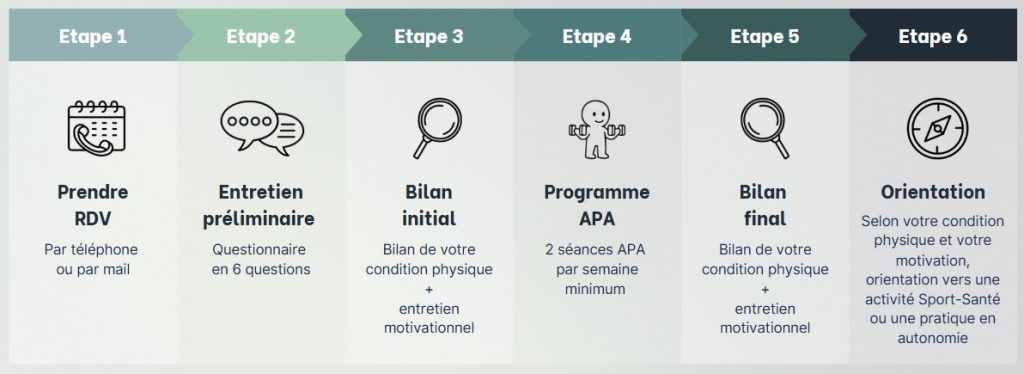 Etape 1
Prendre RDV
Par téléphone ou par mail

Etape 2
Entretien préliminaire
Questionnaire en 6 questions

Etape 3
Bilan initial
Bilan de votre condition physique + entretien motivationnel

Etape 4
Programme APA
2 séances APA par semaine minimum

Etape 5
Bilan final
Bilan de votre condition physique + entretien motivationnel

Etape 6
Orientation
Selon votre condition physique et votre motivation, orientation vers une activité Sport-Santé ou une pratique en autonomie